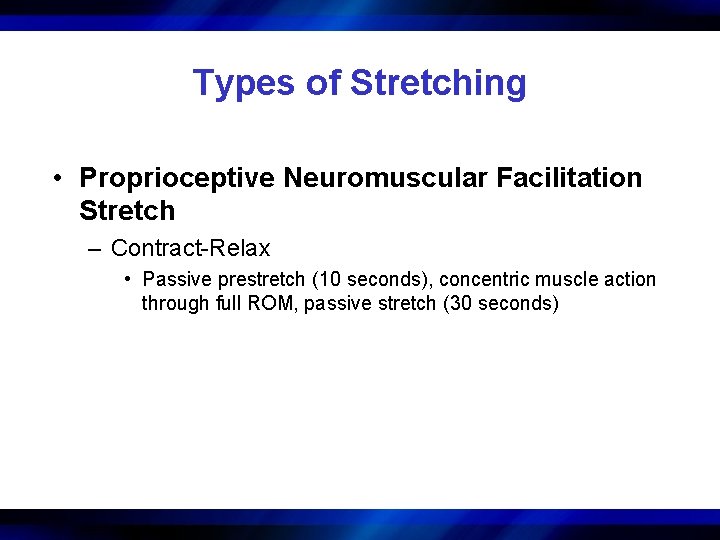 Types of Stretching

• Proprioceptive Neuromuscular Facilitation Stretch

– Contract-Relax

• Passive prestretch (10 seconds), concentric muscle action through full ROM, passive stretch (30 seconds)